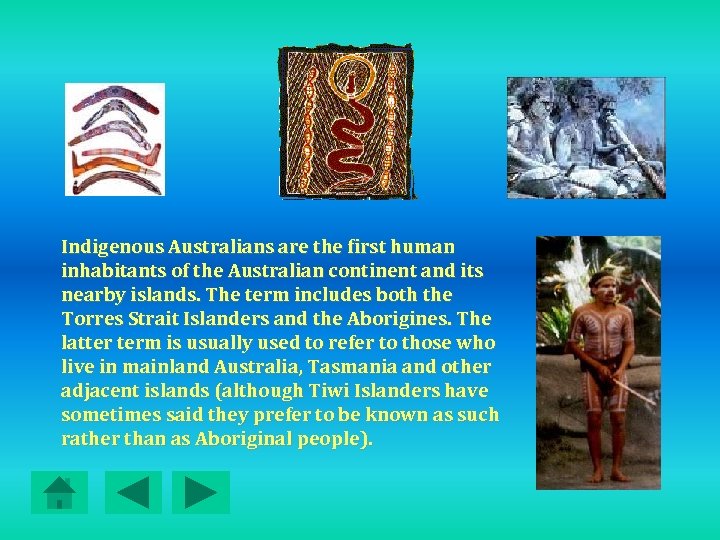 Indigenous Australians are the first human inhabitants of the Australian continent and its nearby islands. The term includes both the Torres Strait Islanders and the Aborigines. The latter term is usually used to refer to those who live in mainland Australia, Tasmania and other adjacent islands (although Tiwi Islanders have sometimes said they prefer to be known as such rather than as Aboriginal people).